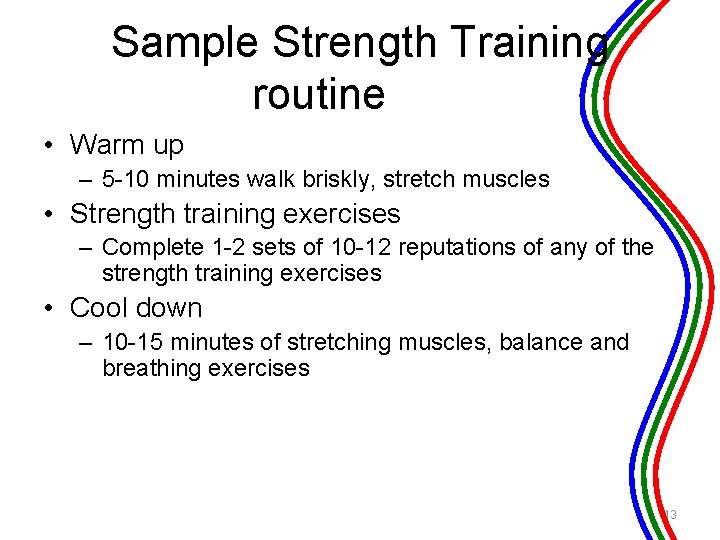 Sample Strength Training routine

• Warm up
– 5-10 minutes walk briskly, stretch muscles
• Strength training exercises
– Complete 1-2 sets of 10-12 reputations of any of the strength training exercises
• Cool down
– 10-15 minutes of stretching muscles, balance and breathing exercises

13